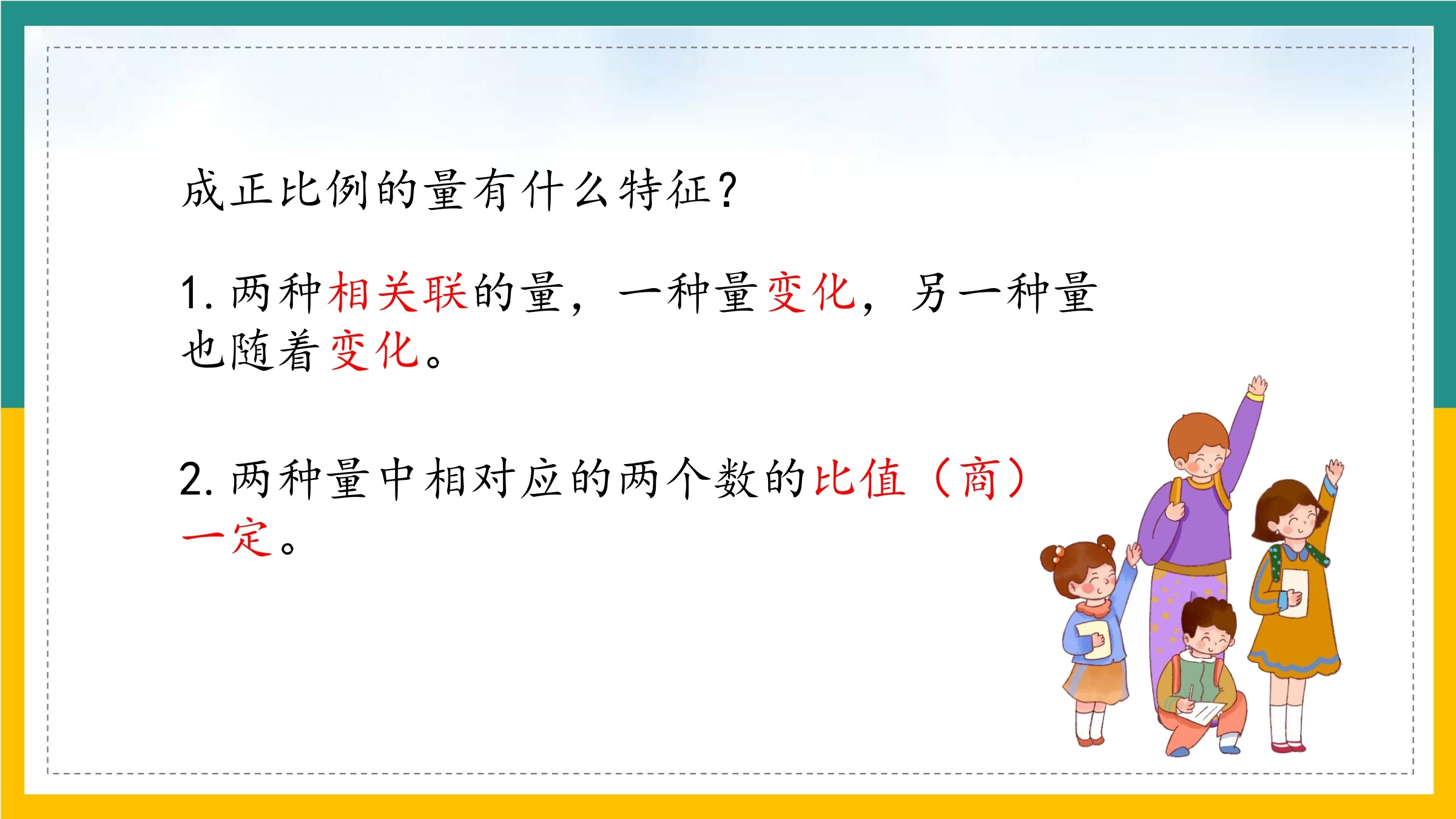 成正比例的量有什么特征?

1. 两种相关联的量，一种量变化，另一种量也随着变化。

2. 两种量中相对应的两个数的比值（商）一定。